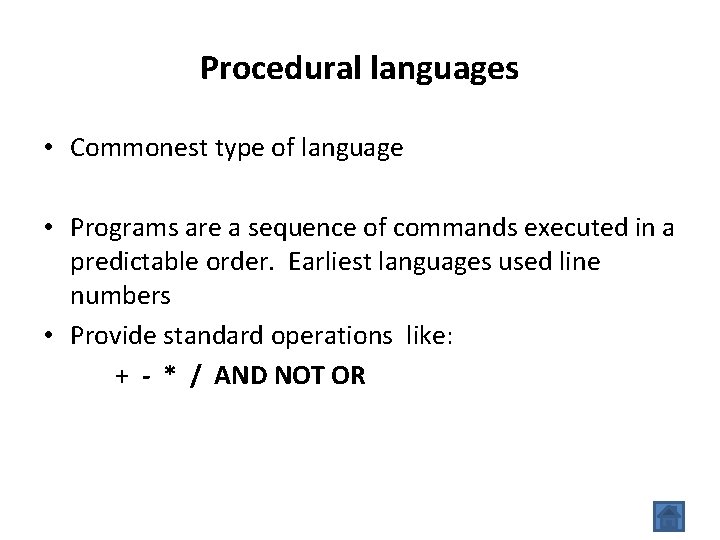 Procedural languages

• Commonest type of language

• Programs are a sequence of commands executed in a predictable order. Earliest languages used line numbers

• Provide standard operations like:

+ - * / AND NOT OR